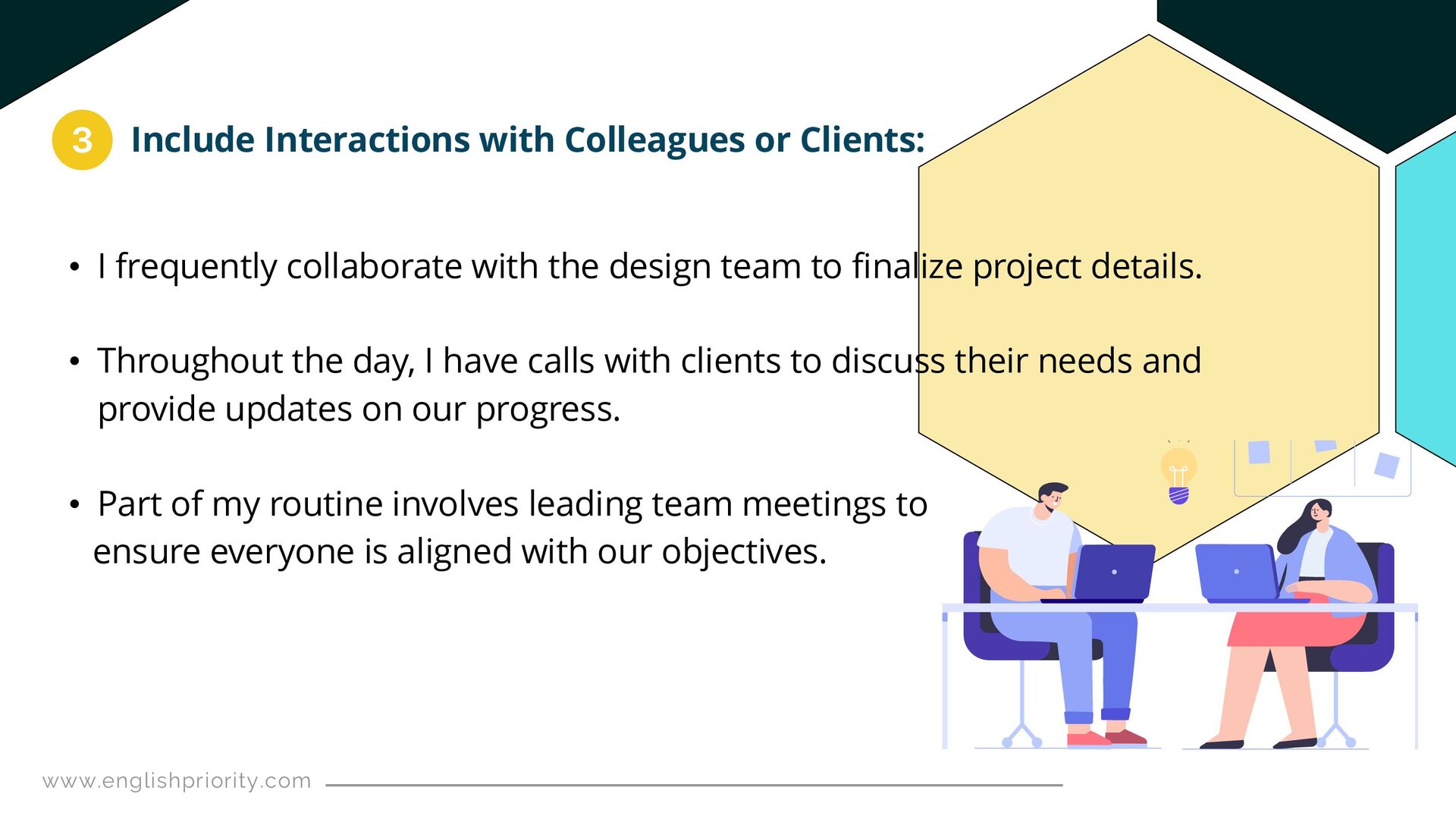 3 Include Interactions with Colleagues or Clients:

• I frequently collaborate with the design team to finalize project details.

• Throughout the day, I have calls with clients to discuss their needs and provide updates on our progress.

• Part of my routine involves leading team meetings to ensure everyone is aligned with our objectives.

www.englishpriority.com